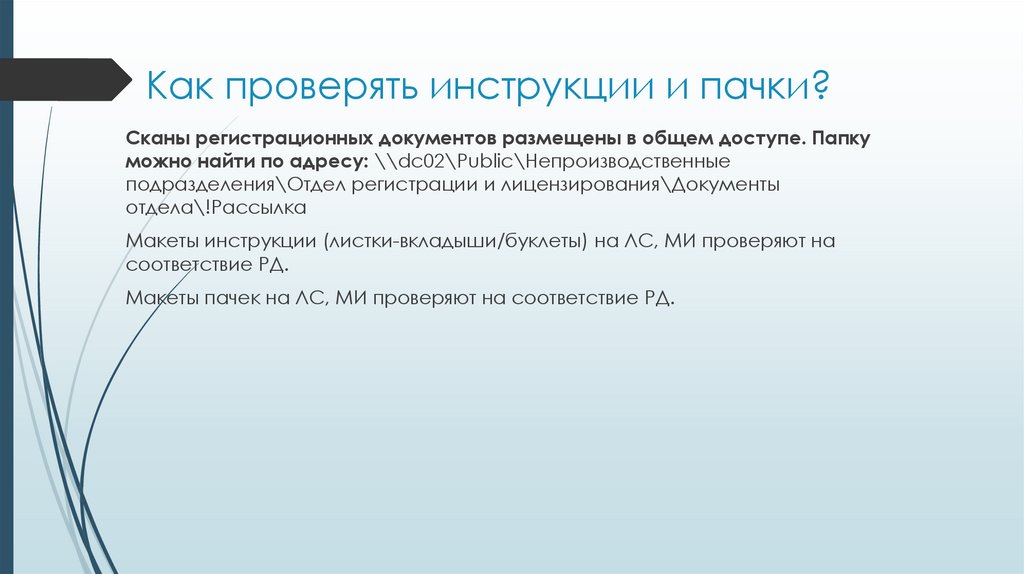 Как проверять инструкции и пачки?

Сканы регистрационных документов размещены в общем доступе. Папку можно найти по адресу: \\dc02\Public\Непроизводственные подразделения\Отдел регистрации и лицензирования\Документы отдела\!Рассылка

Макеты инструкции (листки-вкладыши/буклеты) на ЛС, МИ проверяют на соответствие РД.

Макеты пачек на ЛС, МИ проверяют на соответствие РД.